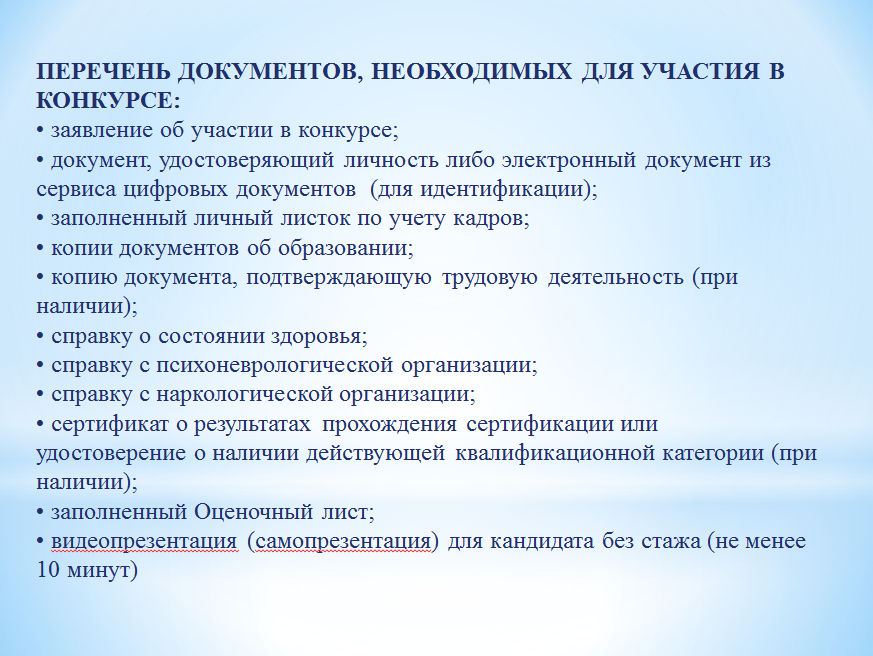 ПЕРЕЧЕНЬ ДОКУМЕНТОВ, НЕОБХОДИМЫХ ДЛЯ УЧАСТИЯ В КОНКУРСЕ:
• заявление об участии в конкурсе;
• документ, удостоверяющий личность либо электронный документ из сервиса цифровых документов (для идентификации);
• заполненный личный листок по учету кадров;
• копии документов об образовании;
• копию документа, подтверждающую трудовую деятельность (при наличии);
• справку о состоянии здоровья;
• справку с психоневрологической организации;
• справку с наркологической организации;
• сертификат о результатах прохождения сертификации или удостоверение о наличии действующей квалификационной категории (при наличии);
• заполненный Оценочный лист;
• видеопрезентация (самопрезентация) для кандидата без стажа (не менее 10 минут)